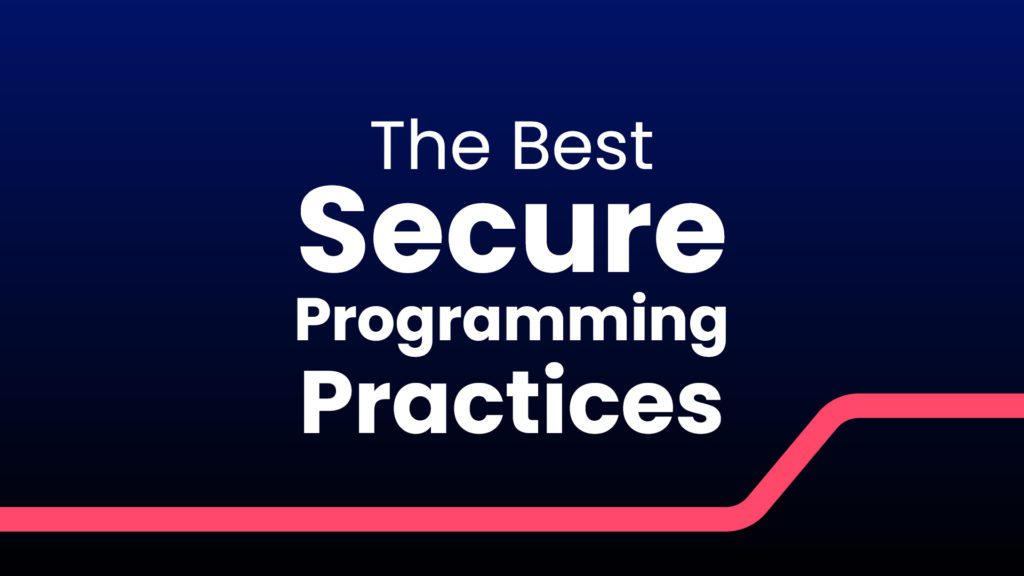 The Best
Secure
Programming
Practices